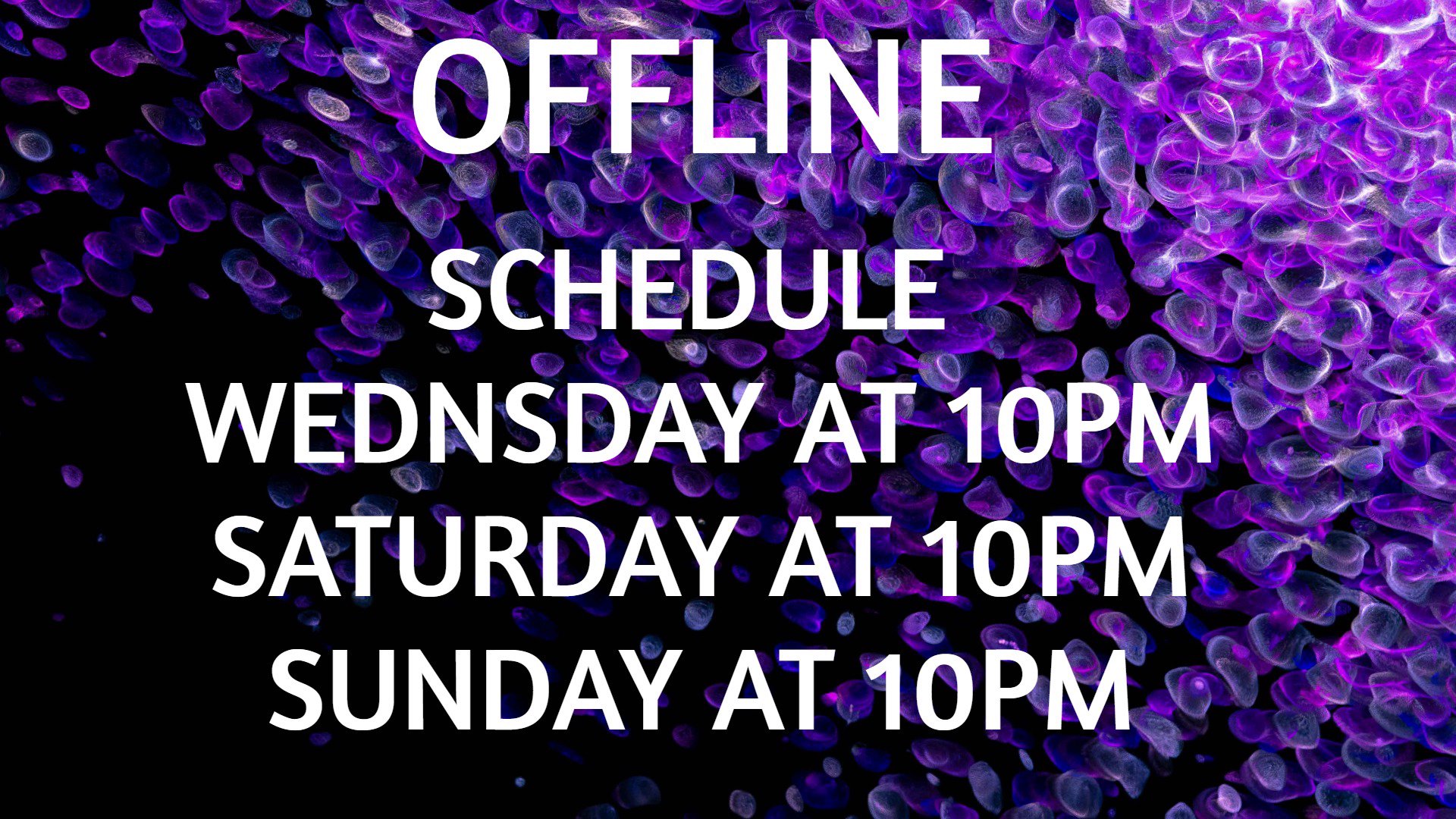 OFFLINE

SCHEDULE
WEDNSDAY AT 10PM
SATURDAY AT 10PM
SUNDAY AT 10PM